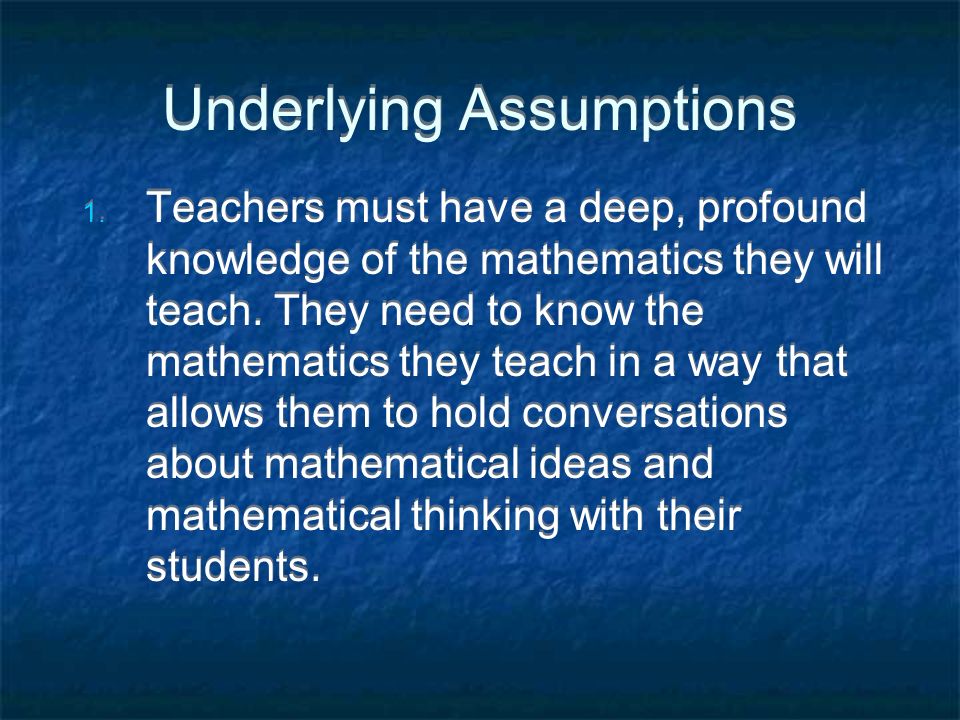 Underlying Assumptions

1. Teachers must have a deep, profound knowledge of the mathematics they will teach. They need to know the mathematics they teach in a way that allows them to hold conversations about mathematical ideas and mathematical thinking with their students.